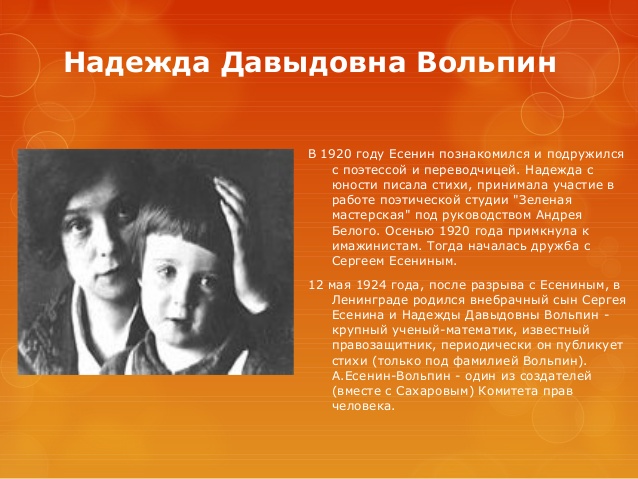 Надежда Давыдовна Вольпин

В 1920 году Есенин познакомился и подружился с поэтессой и переводчицей. Надежда с юности писала стихи, принимала участие в работе поэтической студии "Зеленая мастерская" под руководством Андрея Белого. Осенью 1920 года примкнула к имажинистам. Тогда началась дружба с Сергеем Есениным.

12 мая 1924 года, после разрыва с Есениным, в Ленинграде родился внебрачный сын Сергея Есенина и Надежды Давыдовны Вольпин - крупный ученый-математик, известный правозащитник, периодически он публикует стихи (только под фамилией Вольпин). А.Есенин-Вольпин - один из создателей (вместе с Сахаровым) Комитета прав человека.